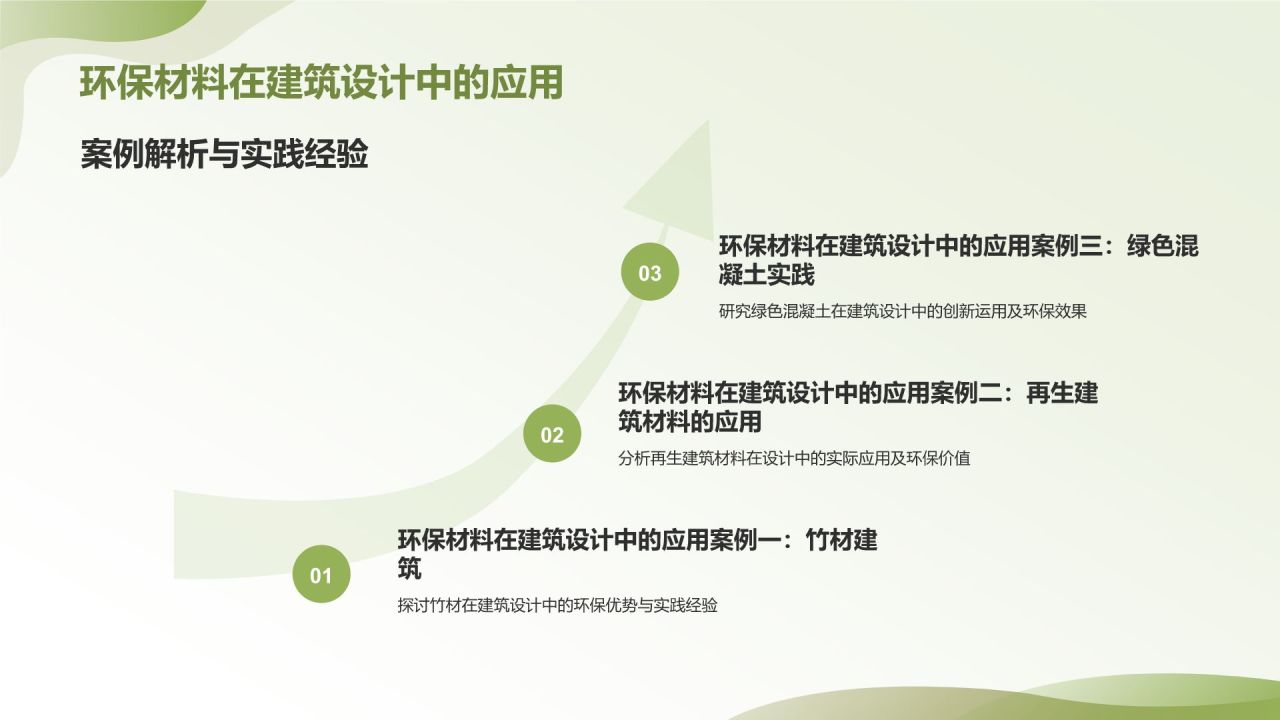 环保材料在建筑设计中的应用

案例解析与实践经验

03

环保材料在建筑设计中的应用案例三：绿色混凝土实践

研究绿色混凝土在建筑设计中的创新运用及环保效果

02

环保材料在建筑设计中的应用案例二：再生建筑材料的应用

分析再生建筑材料在设计中的实际应用及环保价值

01

环保材料在建筑设计中的应用案例一：竹材建筑

探讨竹材在建筑设计中的环保优势与实践经验